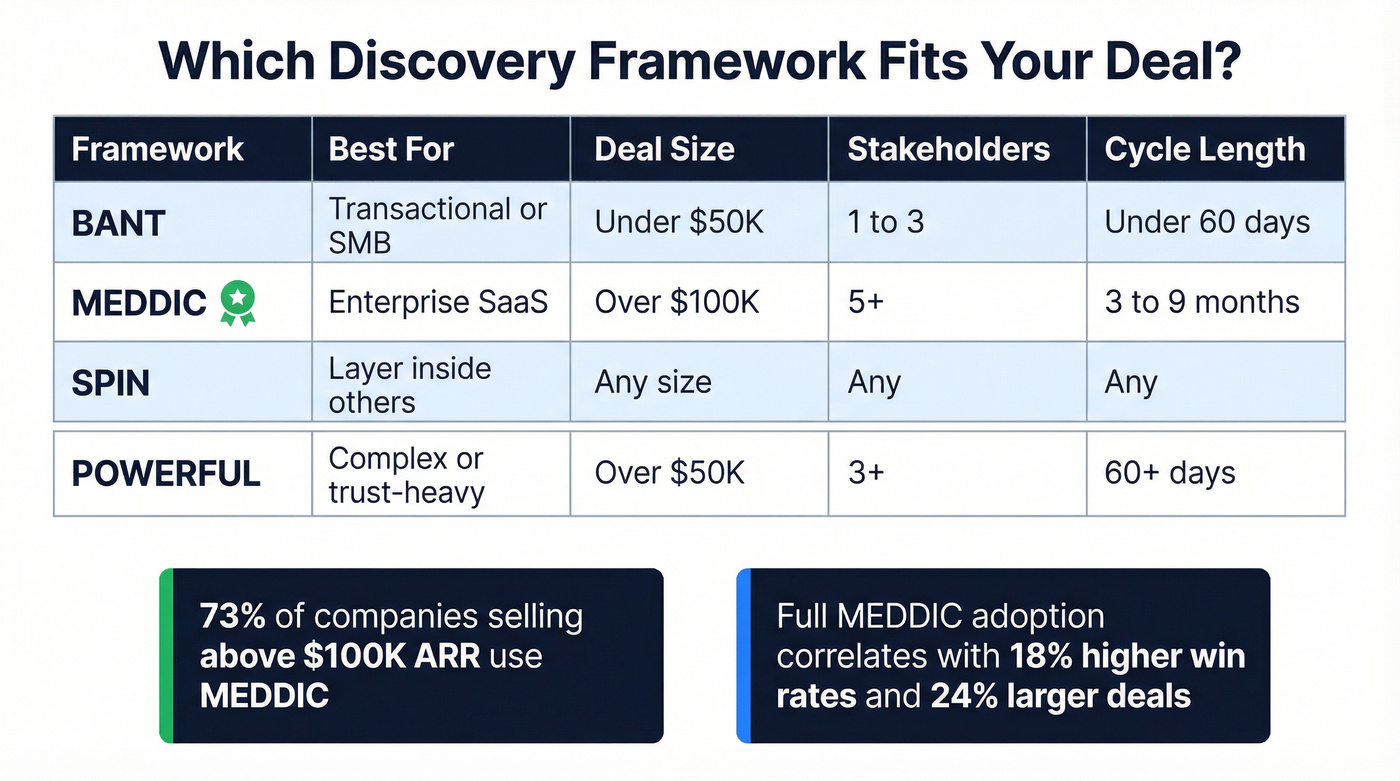 Which Discovery Framework Fits Your Deal?

| Framework | Best For | Deal Size | Stakeholders | Cycle Length |
|---|---|---|---|---|
| BANT | Transactional or SMB | Under \$50K | 1 to 3 | Under 60 days |
| MEDDIC | Enterprise SaaS | Over \$100K | 5+ | 3 to 9 months |
| SPIN | Layer inside others | Any size | Any | Any |
| POWERFUL | Complex or trust-heavy | Over \$50K | 3+ | 60+ days |

73% of companies selling above \$100K ARR use MEDDIC

Full MEDDIC adoption correlates with 18% higher win rates and 24% larger deals